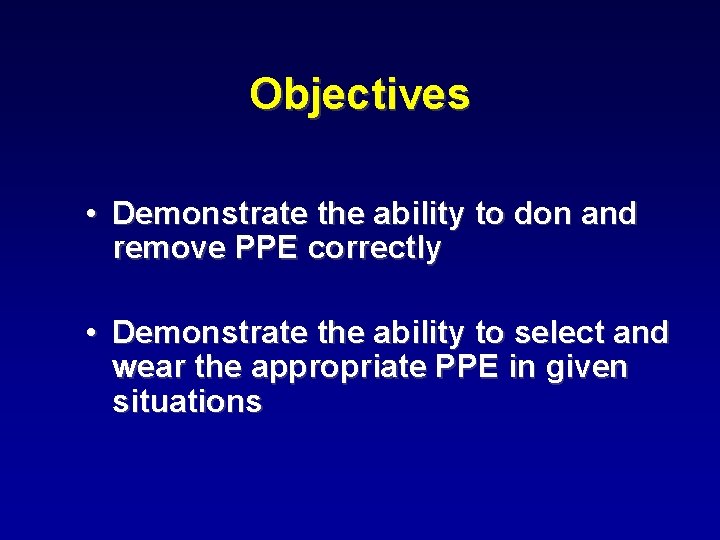 Objectives

• Demonstrate the ability to don and remove PPE correctly

• Demonstrate the ability to select and wear the appropriate PPE in given situations